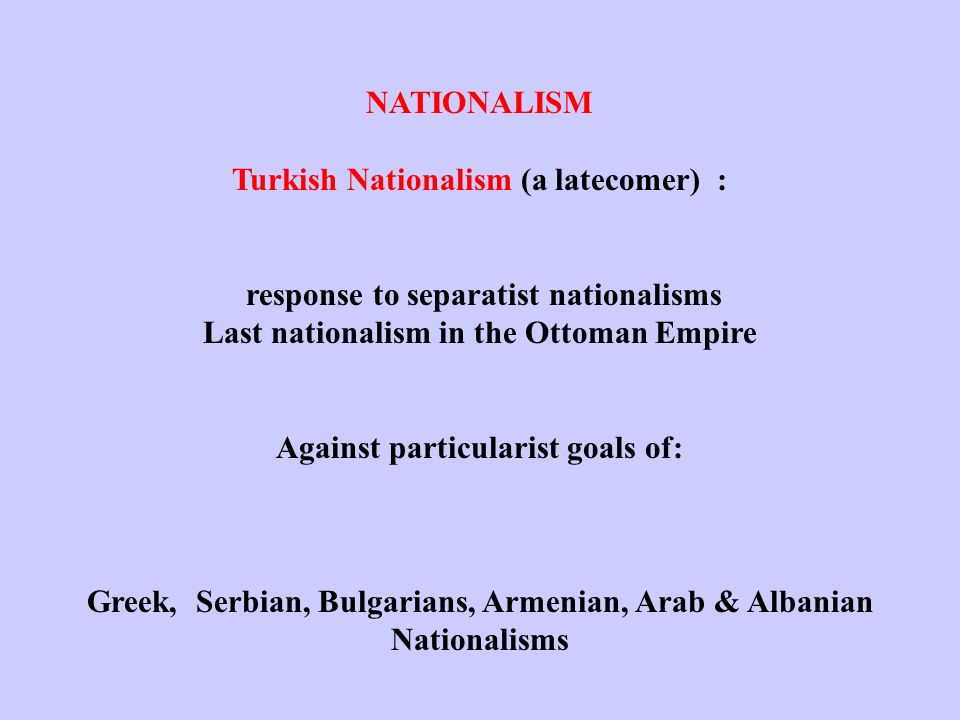 NATIONALISM

Turkish Nationalism (a latecomer) :

response to separatist nationalisms
Last nationalism in the Ottoman Empire

Against particularist goals of:

Greek, Serbian, Bulgarians, Armenian, Arab & Albanian Nationalisms